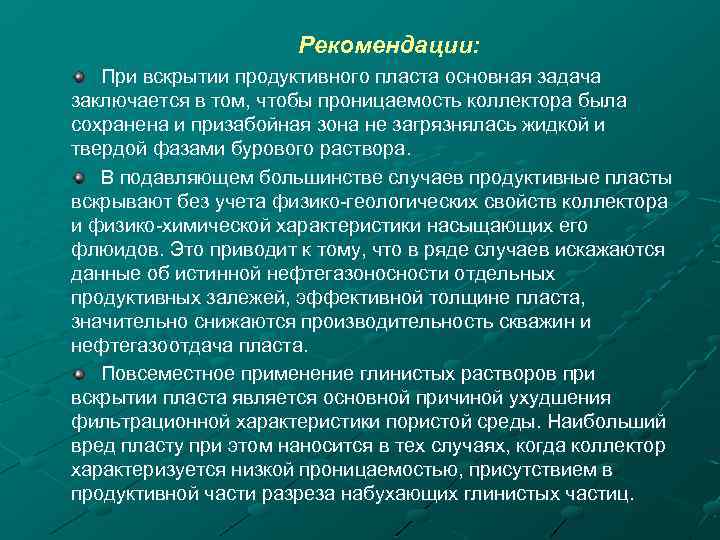 Рекомендации:

При вскрытии продуктивного пласта основная задача заключается в том, чтобы проницаемость коллектора была сохранена и призабойная зона не загрязнялась жидкой и твердой фазами бурового раствора.

В подавляющем большинстве случаев продуктивные пласты вскрывают без учета физико-геологических свойств коллектора и физико-химической характеристики насыщающих его флюидов. Это приводит к тому, что в ряде случаев искажаются данные об истинной нефтегазоносности отдельных продуктивных залежей, эффективной толщине пласта, значительно снижаются производительность скважин и нефтегазоотдача пласта.

Повсеместное применение глинистых растворов при вскрытии пласта является основной причиной ухудшения фильтрационной характеристики пористой среды. Наибольший вред пласту при этом наносится в тех случаях, когда коллектор характеризуется низкой проницаемостью, присутствием в продуктивной части разреза набухающих глинистых частиц.